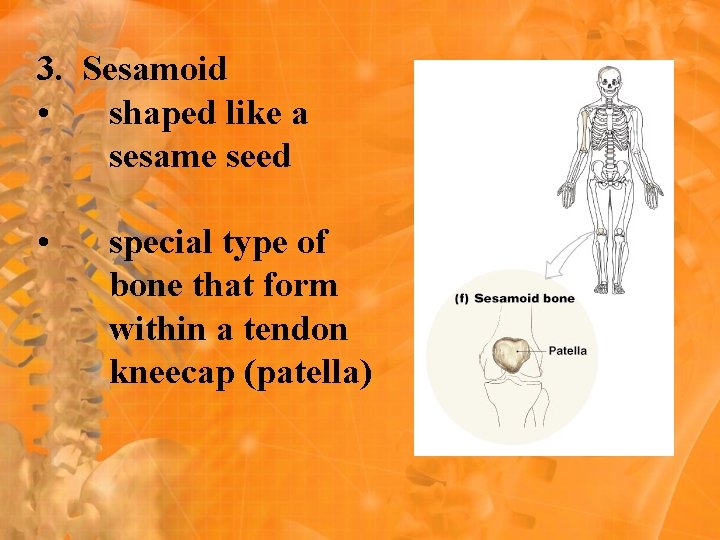 3. Sesamoid

• shaped like a sesame seed

• special type of bone that form within a tendon kneecap (patella)

(f) Sesamoid bone

Patella